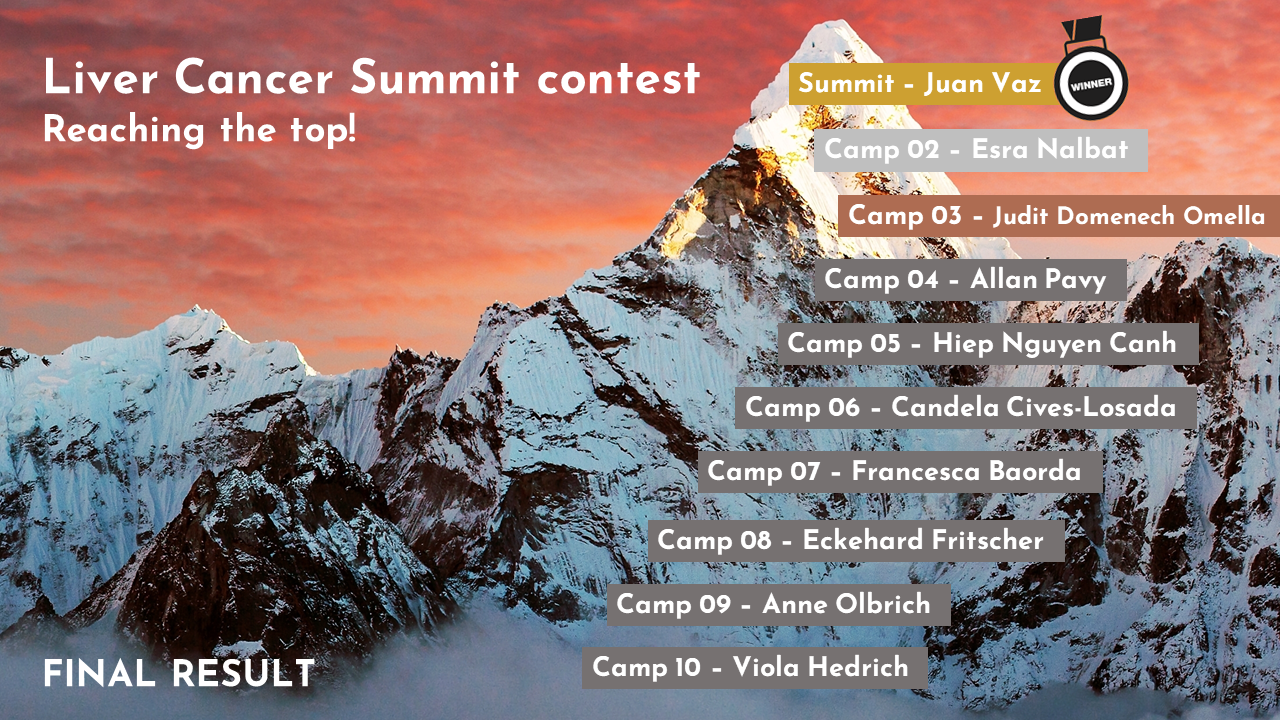 Liver Cancer Summit contest
Reaching the top!

Summit - Juan Vaz

WINNER

Camp 02 - Esra Nalbat

Camp 03 - Judit Domenech Omella

Camp 04 - Allan Pavy

Camp 05 - Hiep Nguyen Canh

Camp 06 - Candela Cives-Losada

Camp 07 - Francesca Baorda

Camp 08 - Eckehard Fritscher

Camp 09 - Anne Olbrich

Camp 10 - Viola Hedrich

FINAL RESULT